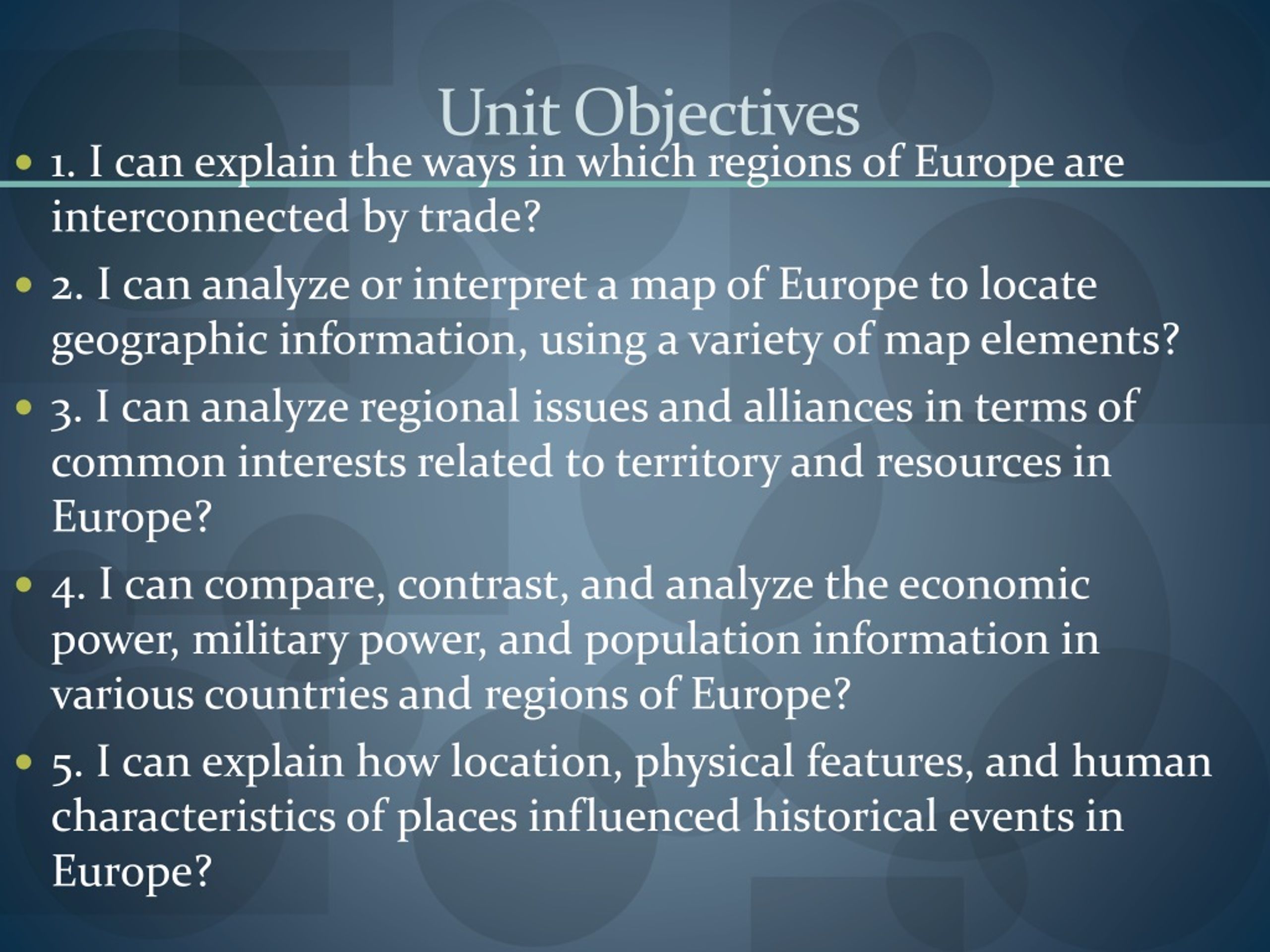 Unit Objectives

• 1. I can explain the ways in which regions of Europe are interconnected by trade?

• 2. I can analyze or interpret a map of Europe to locate geographic information, using a variety of map elements?

• 3. I can analyze regional issues and alliances in terms of common interests related to territory and resources in Europe?

• 4. I can compare, contrast, and analyze the economic power, military power, and population information in various countries and regions of Europe?

• 5. I can explain how location, physical features, and human characteristics of places influenced historical events in Europe?